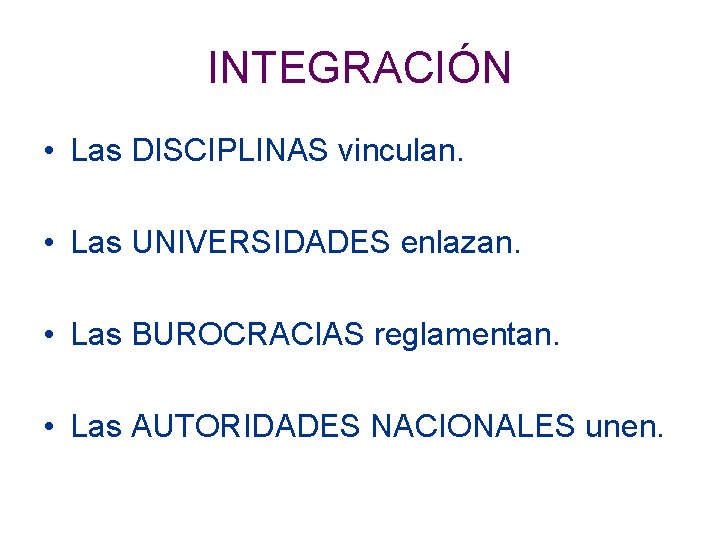 INTEGRACIÓN

• Las DISCIPLINAS vinculan.

• Las UNIVERSIDADES enlazan.

• Las BUROCRACIAS reglamentan.

• Las AUTORIDADES NACIONALES unen.